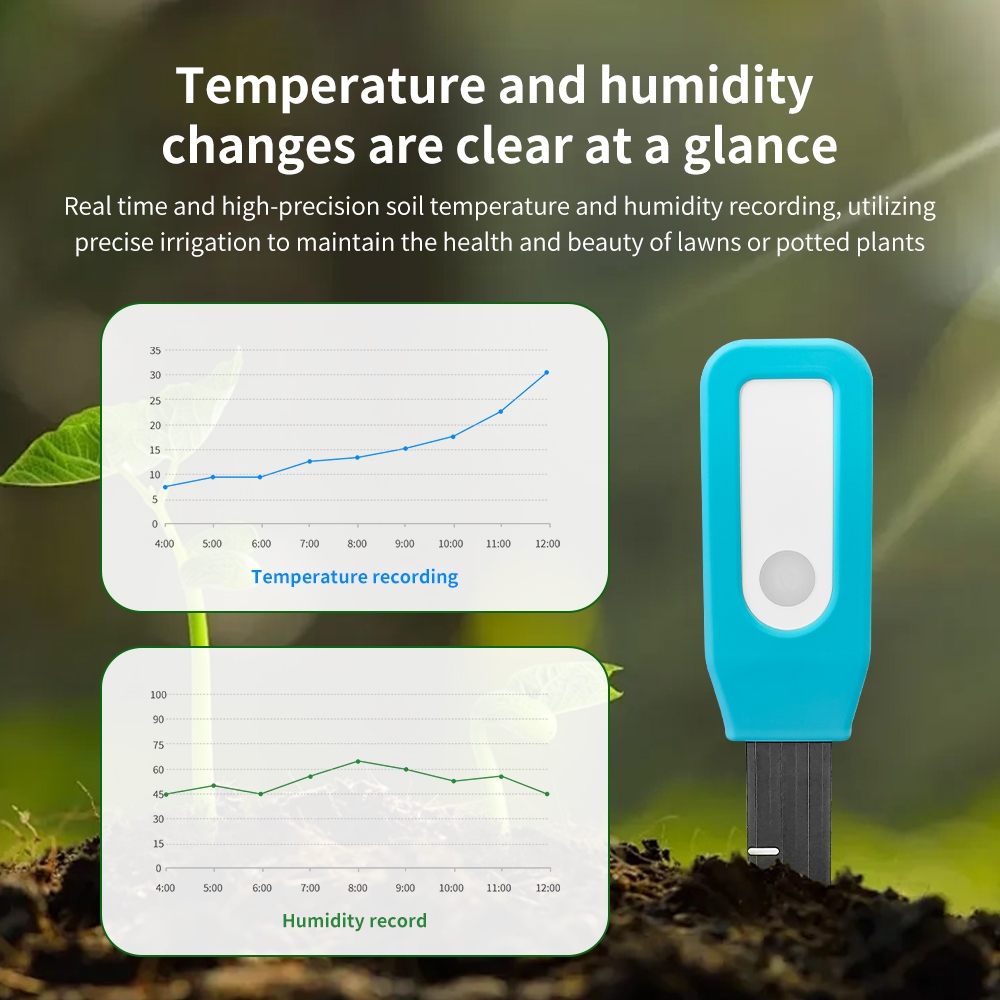 Temperature and humidity changes are clear at a glance

Real time and high-precision soil temperature and humidity recording, utilizing precise irrigation to maintain the health and beauty of lawns or potted plants

35
30
25
20
15
10
5
0
4:00 5:00 6:00 7:00 8:00 9:00 10:00 11:00 12:00

Temperature recording

100
90
75
60
45
30
15
0
4:00 5:00 6:00 7:00 8:00 9:00 10:00 11:00 12:00

Humidity record